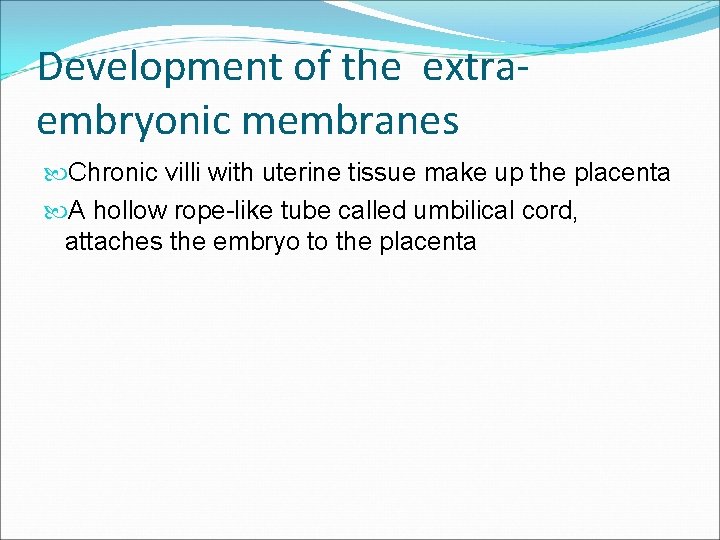 Development of the extra-embryonic membranes

Chronic villi with uterine tissue make up the placenta

A hollow rope-like tube called umbilical cord, attaches the embryo to the placenta